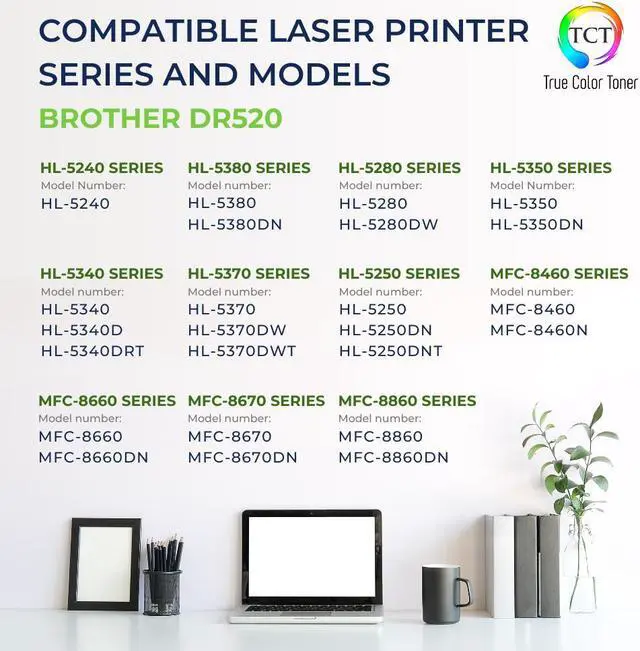 COMPATIBLE LASER PRINTER SERIES AND MODELS

TCT
True Color Toner

BROTHER DR520

HL-5240 SERIES
Model Number:
HL-5240

HL-5380 SERIES
Model number:
HL-5380
HL-5380DN

HL-5280 SERIES
Model number:
HL-5280
HL-5280DW

HL-5350 SERIES
Model Number:
HL-5350
HL-5350DN

HL-5340 SERIES
Model number:
HL-5340
HL-5340D
HL-5340DRT

HL-5370 SERIES
Model number:
HL-5370
HL-5370DW
HL-5370DWT

HL-5250 SERIES
Model number:
HL-5250
HL-5250DN
HL-5250DNT

MFC-8460 SERIES
Model number:
MFC-8460
MFC-8460N

MFC-8660 SERIES
Model number:
MFC-8660
MFC-8660DN

MFC-8670 SERIES
Model number:
MFC-8670
MFC-8670DN

MFC-8860 SERIES
Model number:
MFC-8860
MFC-8860DN